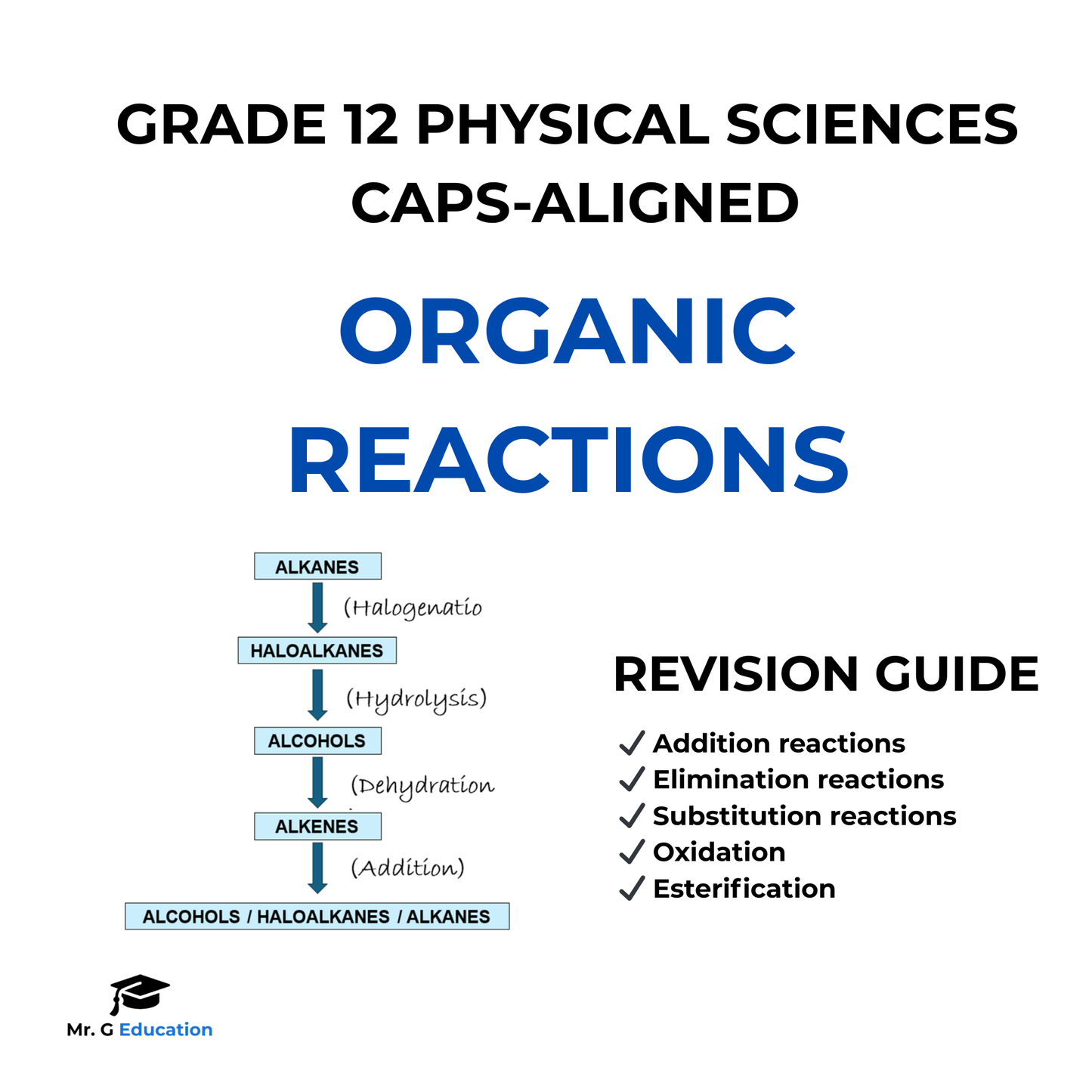 GRADE 12 PHYSICAL SCIENCES
CAPS-ALIGNED

ORGANIC
REACTIONS

ALKANES
(Halogenatio
HALOALKANES
(Hydrolysis)
ALCOHOLS
(Dehydration
ALKENES
(Addition)
ALCOHOLS / HALOALKANES / ALKANES

REVISION GUIDE

✓ Addition reactions
✓ Elimination reactions
✓ Substitution reactions
✓ Oxidation
✓ Esterification

Mr. G Education